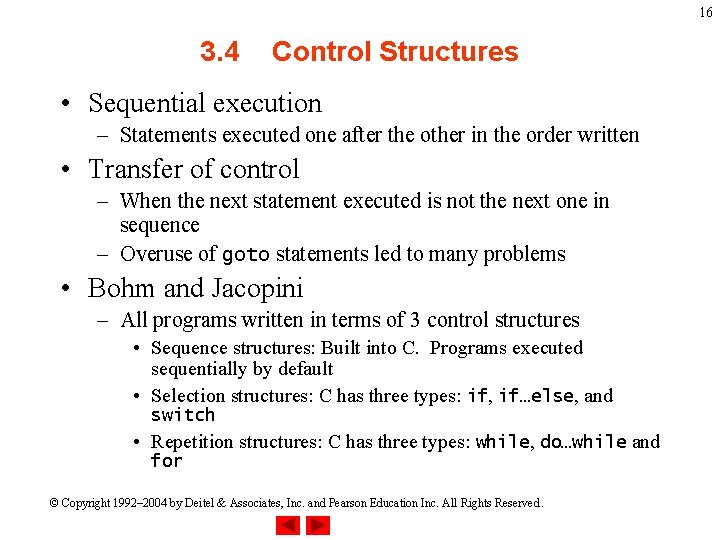 16

3.4 Control Structures

• Sequential execution
  – Statements executed one after the other in the order written
• Transfer of control
  – When the next statement executed is not the next one in sequence
  – Overuse of goto statements led to many problems
• Bohm and Jacopini
  – All programs written in terms of 3 control structures
    • Sequence structures: Built into C. Programs executed sequentially by default
    • Selection structures: C has three types: if, if…else, and switch
    • Repetition structures: C has three types: while, do…while and for

© Copyright 1992–2004 by Deitel & Associates, Inc. and Pearson Education Inc. All Rights Reserved.